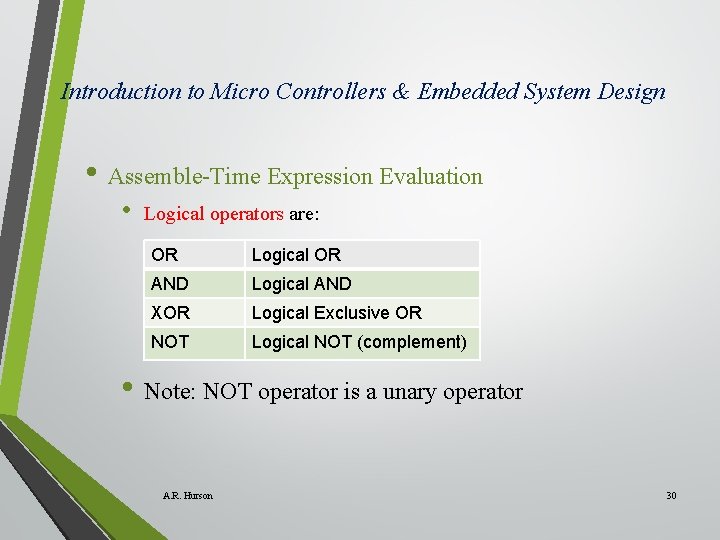 Introduction to Micro Controllers & Embedded System Design

• Assemble-Time Expression Evaluation

• Logical operators are:

| OR | Logical OR |
|---|---|
| AND | Logical AND |
| XOR | Logical Exclusive OR |
| NOT | Logical NOT (complement) |

• Note: NOT operator is a unary operator

A.R. Hurson

30